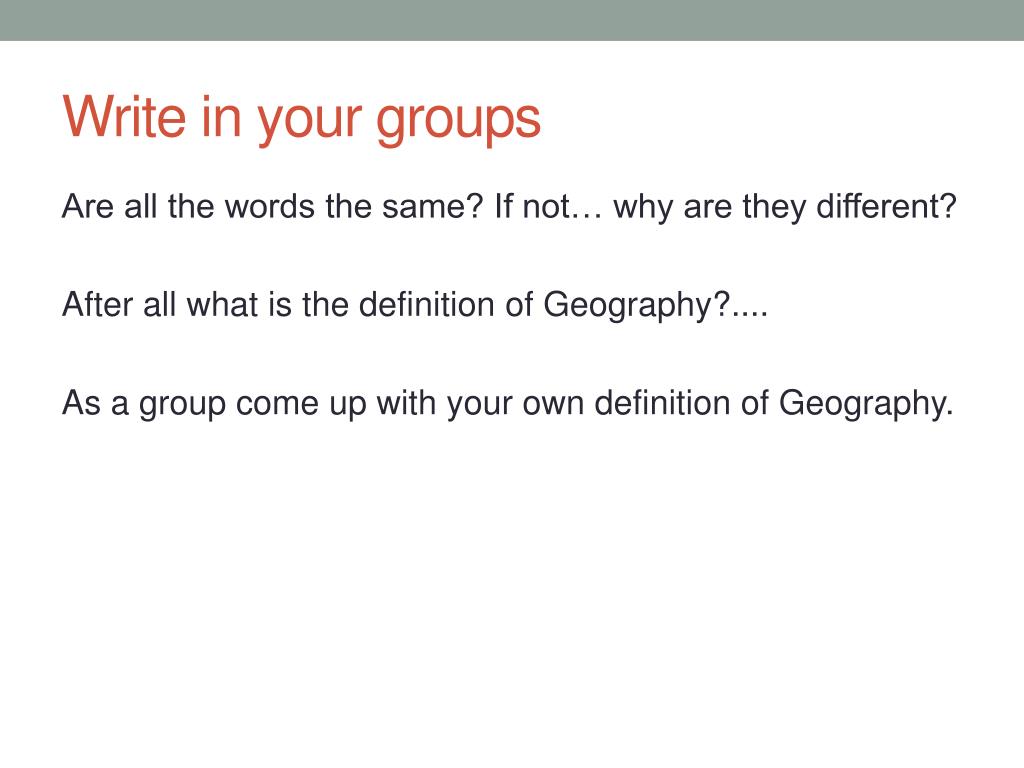 Write in your groups

Are all the words the same? If not… why are they different?

After all what is the definition of Geography?....

As a group come up with your own definition of Geography.